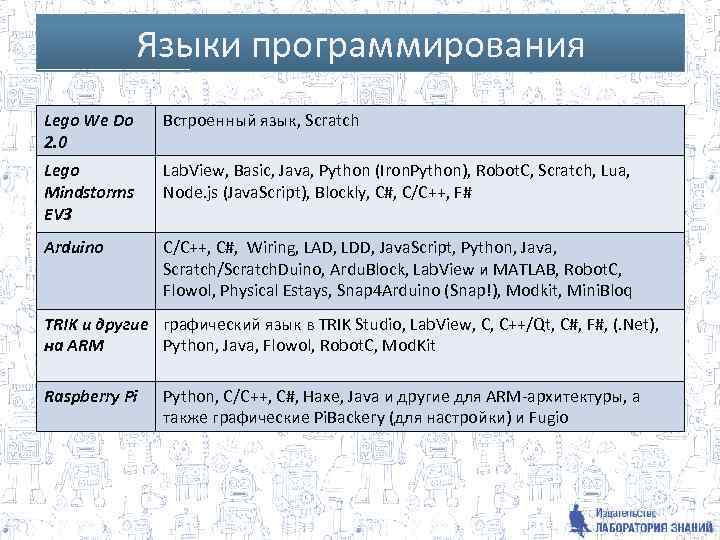 Языки программирования

| Lego We Do 2.0 | Встроенный язык, Scratch |
|---|---|
| Lego Mindstorms EV3 | LabView, Basic, Java, Python (IronPython), RobotC, Scratch, Lua, Node.js (JavaScript), Blockly, C#, C/C++, F# |
| Arduino | C/C++, C#, Wiring, LAD, LDD, JavaScript, Python, Java, Scratch/ScratchDuino, ArduBlock, LabView и MATLAB, RobotC, Flowol, Physical Estays, Snap4Arduino (Snap!), Modkit, MiniBloq |
| TRIK и другие на ARM | графический язык в TRIK Studio, LabView, C, C++/Qt, C#, F#, (.Net), Python, Java, Flowol, RobotC, ModKit |
| Raspberry Pi | Python, C/C++, C#, Haxe, Java и другие для ARM-архитектуры, а также графические PiBackery (для настройки) и Fugio |

Издательство
ЛАБОРАТОРИЯ ЗНАНИЙ